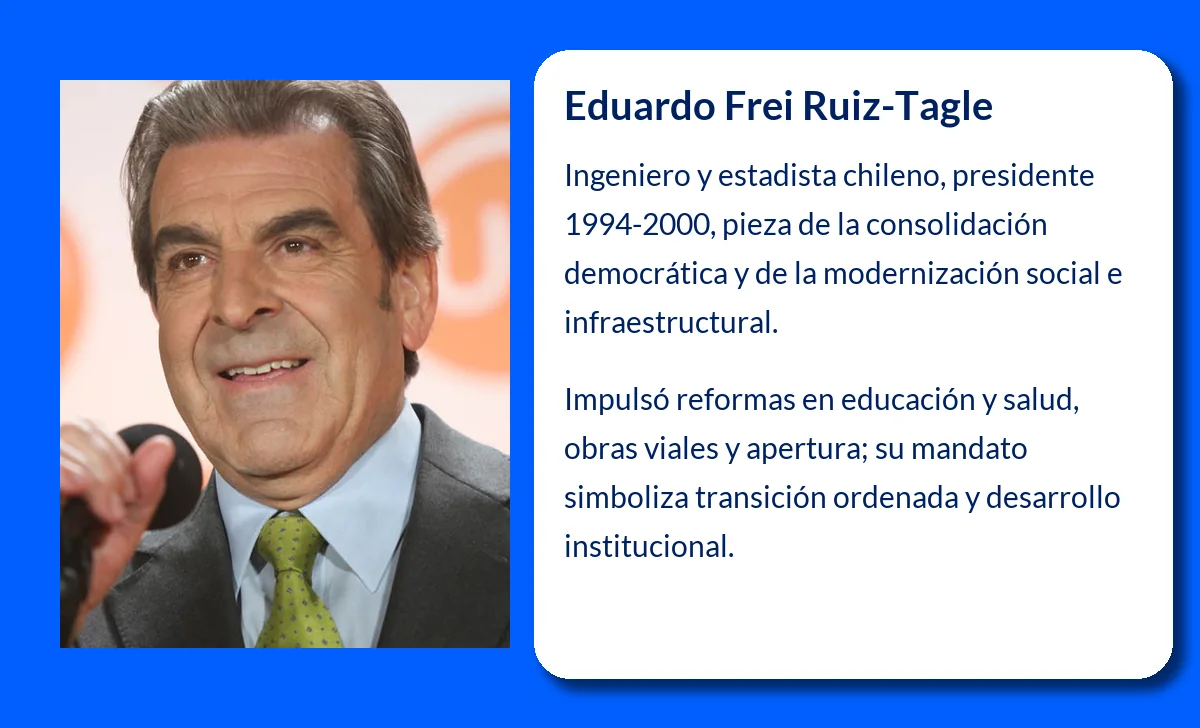 Eduardo Frei Ruiz-Tagle

Ingeniero y estadista chileno, presidente 1994-2000, pieza de la consolidación democrática y de la modernización social e infraestructural.

Impulsó reformas en educación y salud, obras viales y apertura; su mandato simboliza transición ordenada y desarrollo institucional.